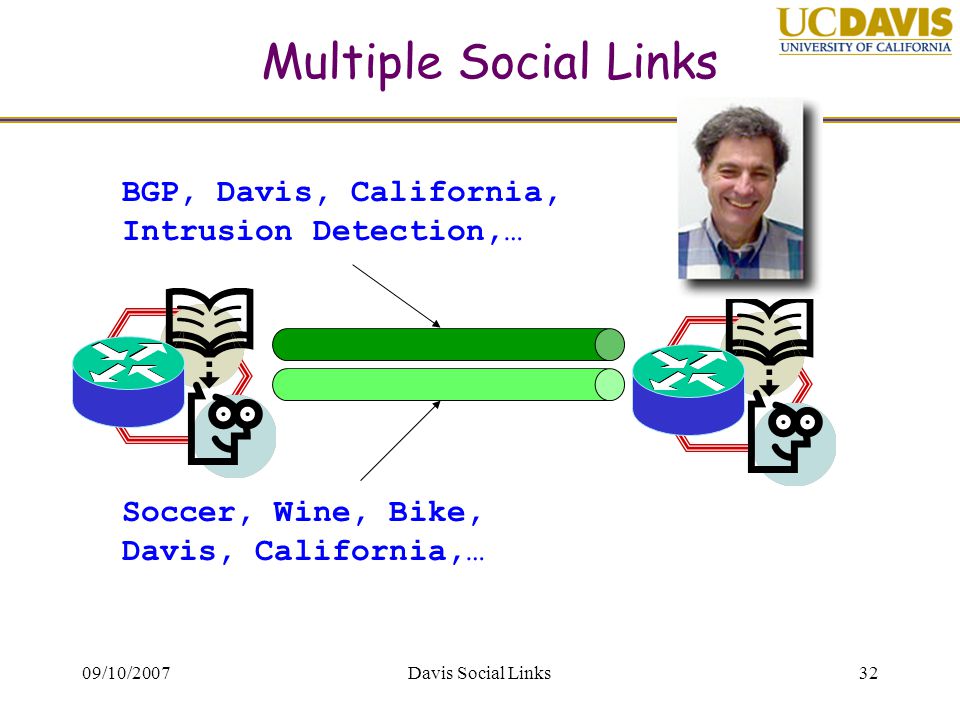 UCDAVIS
UNIVERSITY OF CALIFORNIA

Multiple Social Links

BGP, Davis, California, Intrusion Detection,…

Soccer, Wine, Bike, Davis, California,…

09/10/2007

Davis Social Links

32